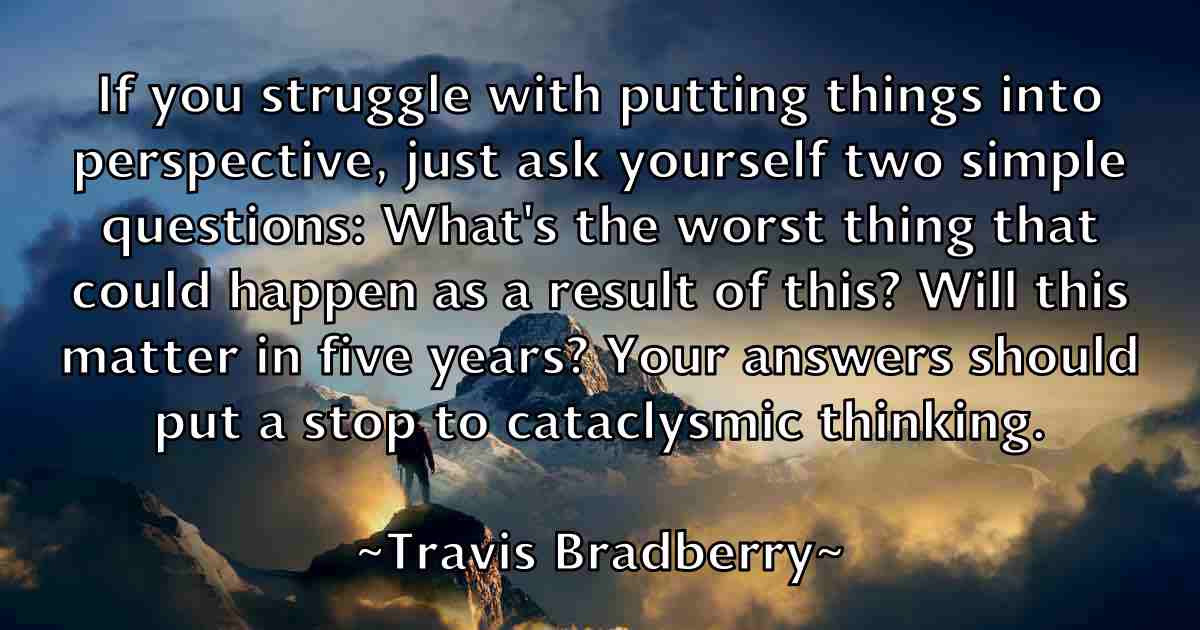 If you struggle with putting things into perspective, just ask yourself two simple questions: What's the worst thing that could happen as a result of this? Will this matter in five years? Your answers should put a stop to cataclysmic thinking.

~Travis Bradberry~